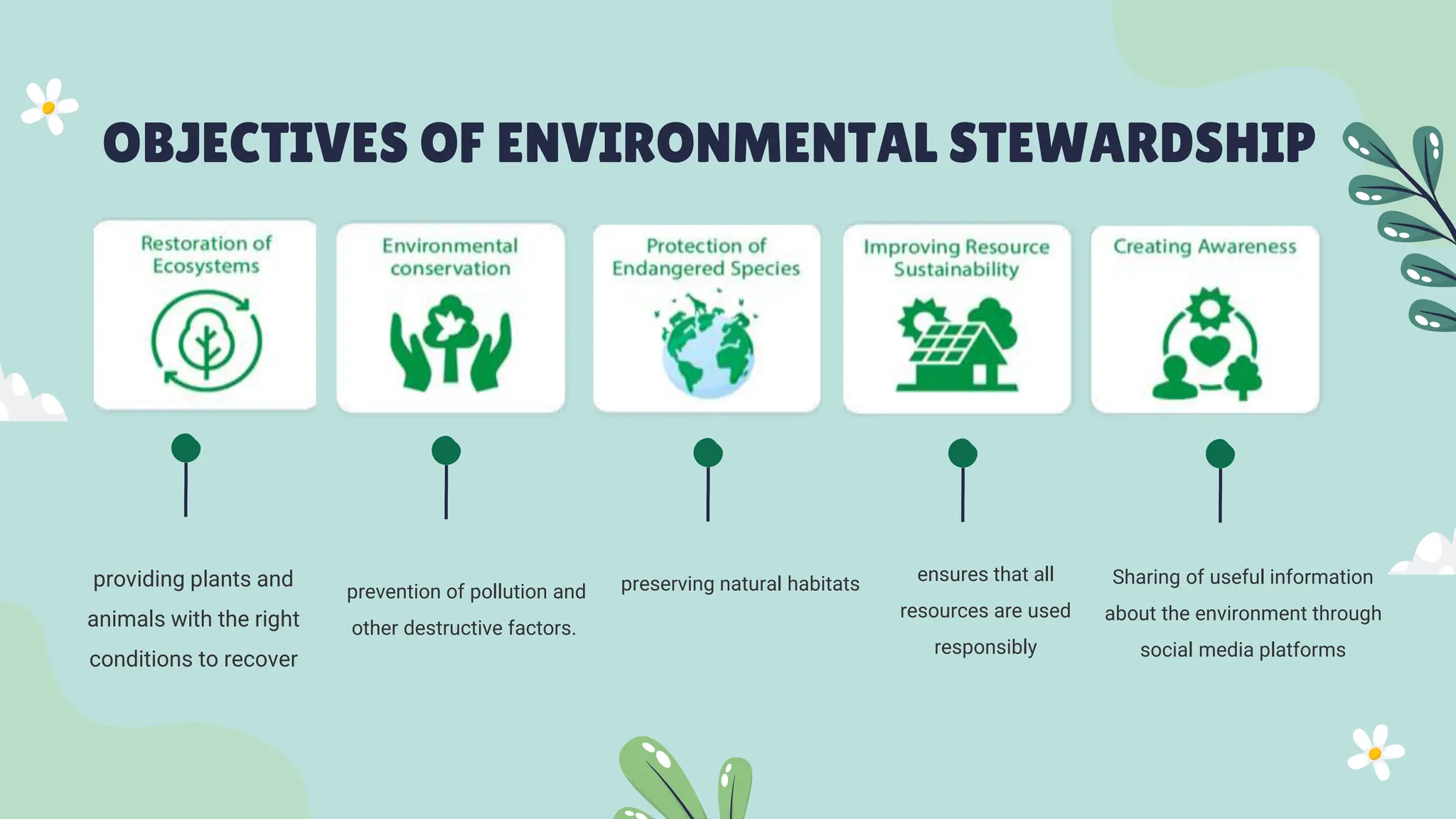 OBJECTIVES OF ENVIRONMENTAL STEWARDSHIP

Restoration of Ecosystems

Environmental conservation

Protection of Endangered Species

Improving Resource Sustainability

Creating Awareness

providing plants and animals with the right conditions to recover

prevention of pollution and other destructive factors.

preserving natural habitats

ensures that all resources are used responsibly

Sharing of useful information about the environment through social media platforms